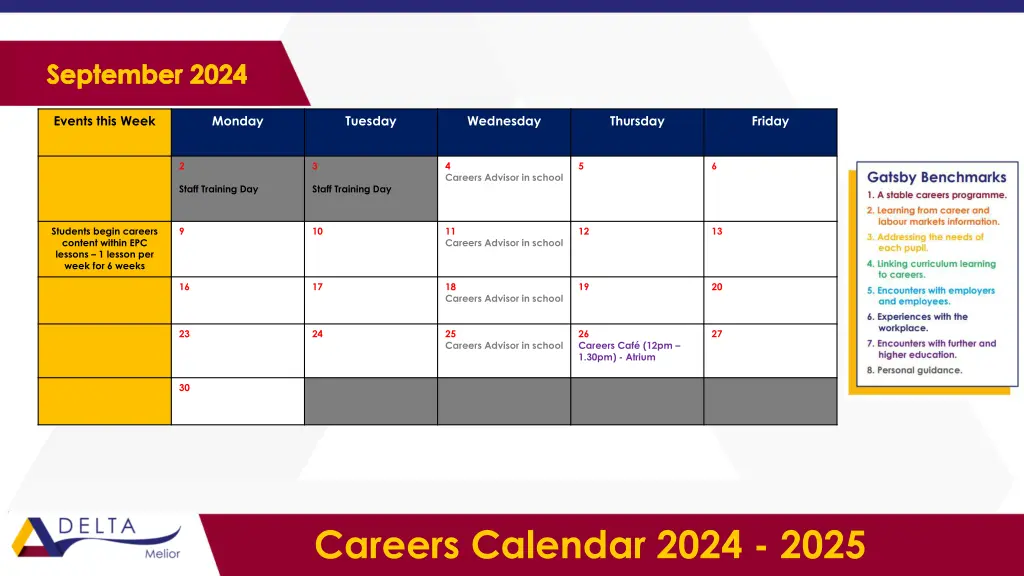 September 2024

| Events this Week | Monday | Tuesday | Wednesday | Thursday | Friday |
|---|---|---|---|---|---|
| | 2 Staff Training Day | 3 Staff Training Day | 4 Careers Advisor in school | 5 | 6 |
| Students begin careers content within EPC lessons – 1 lesson per week for 6 weeks | 9 | 10 | 11 Careers Advisor in school | 12 | 13 |
| | 16 | 17 | 18 Careers Advisor in school | 19 | 20 |
| | 23 | 24 | 25 Careers Advisor in school | 26 Careers Café (12pm – 1.30pm) - Atrium | 27 |
| | 30 | | | | |

Gatsby Benchmarks
1. A stable careers programme.
2. Learning from career and labour markets information.
3. Addressing the needs of each pupil.
4. Linking curriculum learning to careers.
5. Encounters with employers and employees.
6. Experiences with the workplace.
7. Encounters with further and higher education.
8. Personal guidance.

DELTA
Melior

Careers Calendar 2024 - 2025